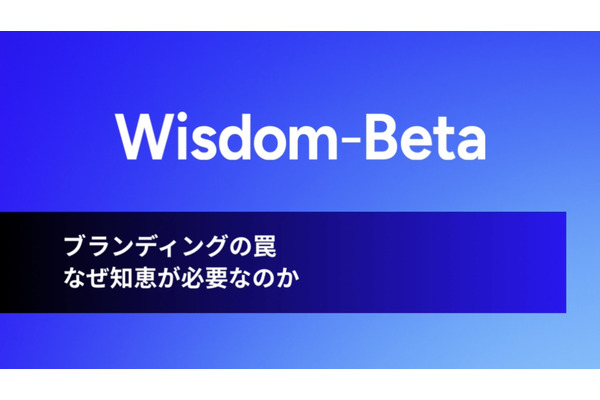 Wisdom-Beta

ブランディングの罠
なぜ知恵が必要なのか